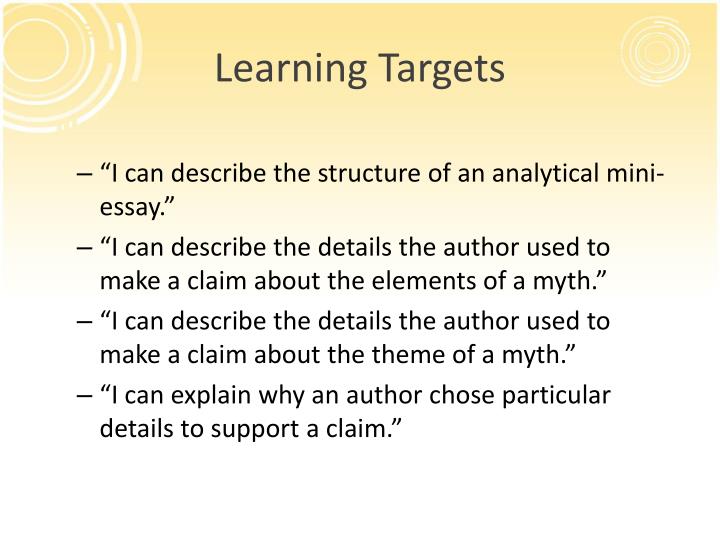 Learning Targets

– “I can describe the structure of an analytical mini-essay.”

– “I can describe the details the author used to make a claim about the elements of a myth.”

– “I can describe the details the author used to make a claim about the theme of a myth.”

– “I can explain why an author chose particular details to support a claim.”